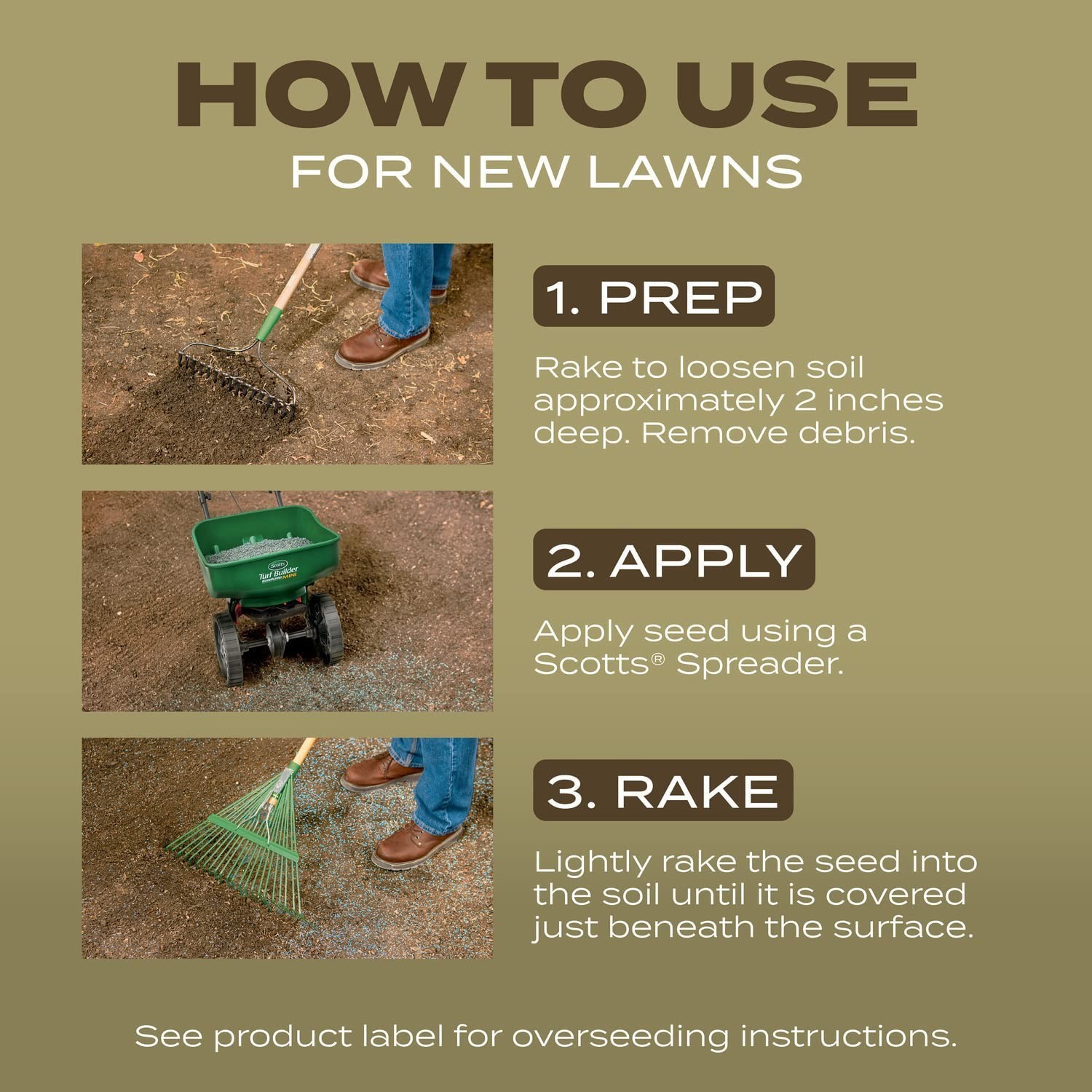 HOW TO USE
FOR NEW LAWNS

1. PREP

Rake to loosen soil approximately 2 inches deep. Remove debris.

2. APPLY

Apply seed using a Scotts® Spreader.

3. RAKE

Lightly rake the seed into the soil until it is covered just beneath the surface.

See product label for overseeding instructions.